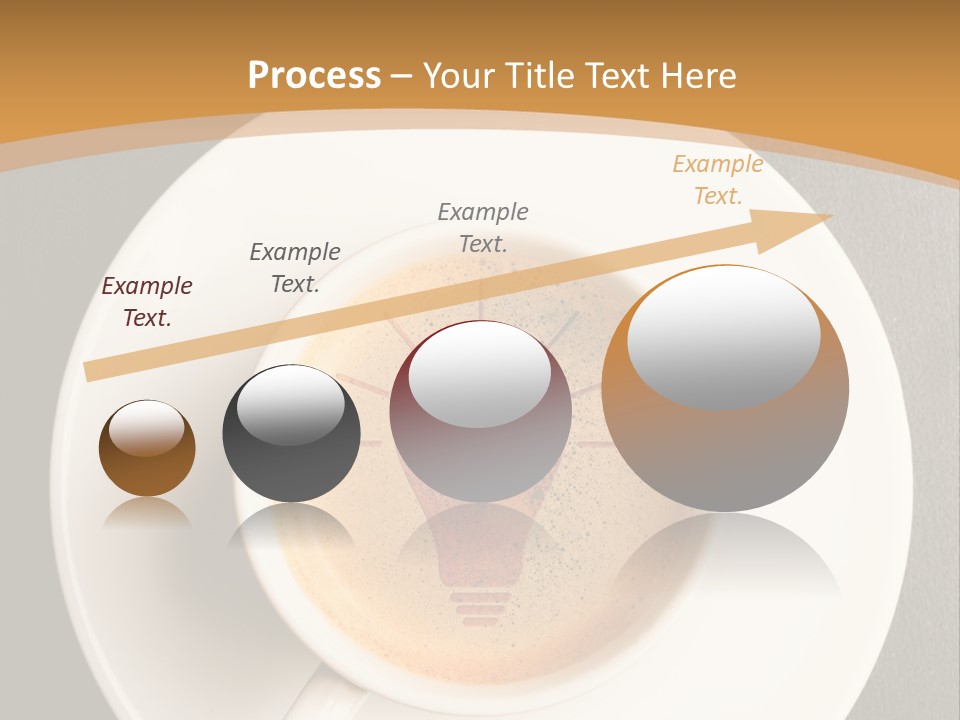 Process – Your Title Text Here

Example Text.

Example Text.

Example Text.

Example Text.